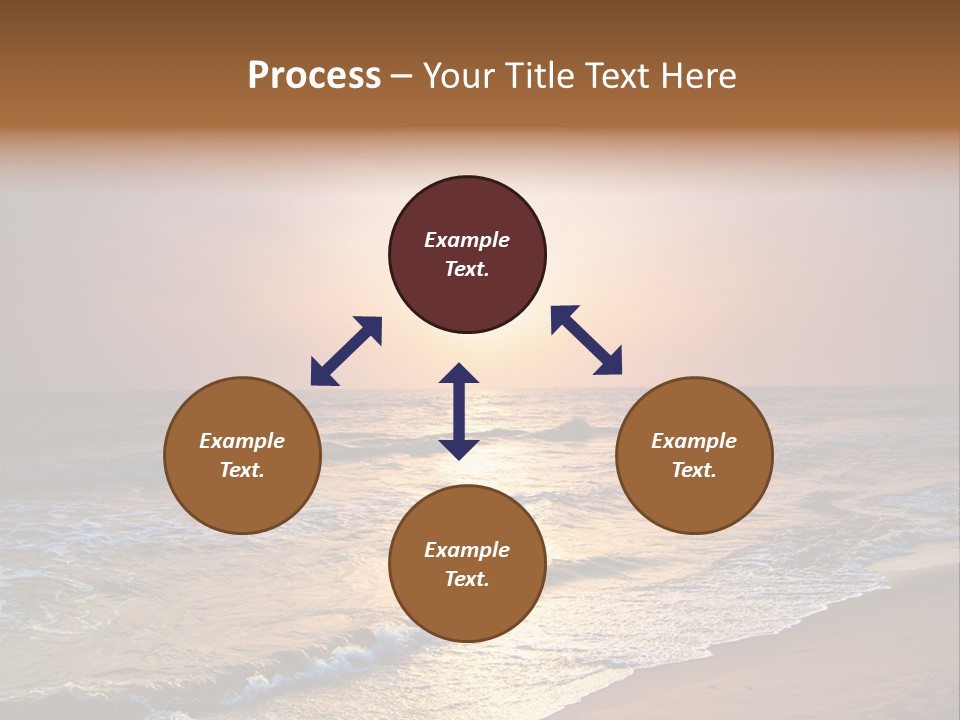 Process – Your Title Text Here

Example Text.

Example Text.

Example Text.

Example Text.